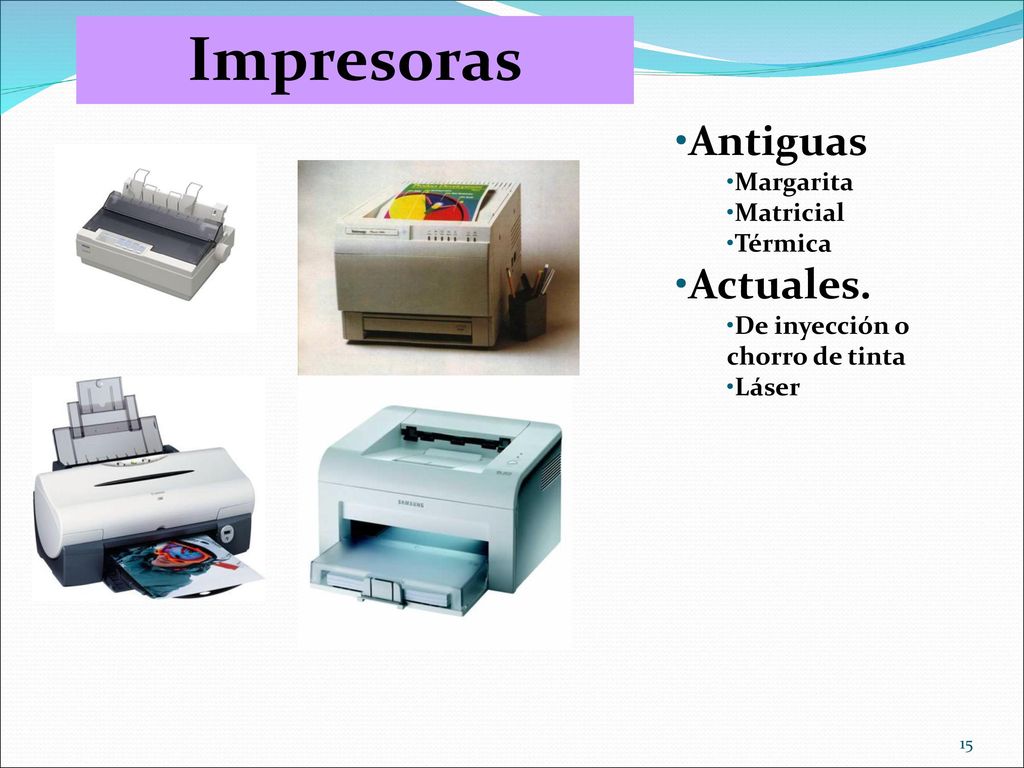 Impresoras

•Antiguas
•Margarita
•Matricial
•Térmica
•Actuales.
•De inyección o chorro de tinta
•Láser

SAMSUNG

15